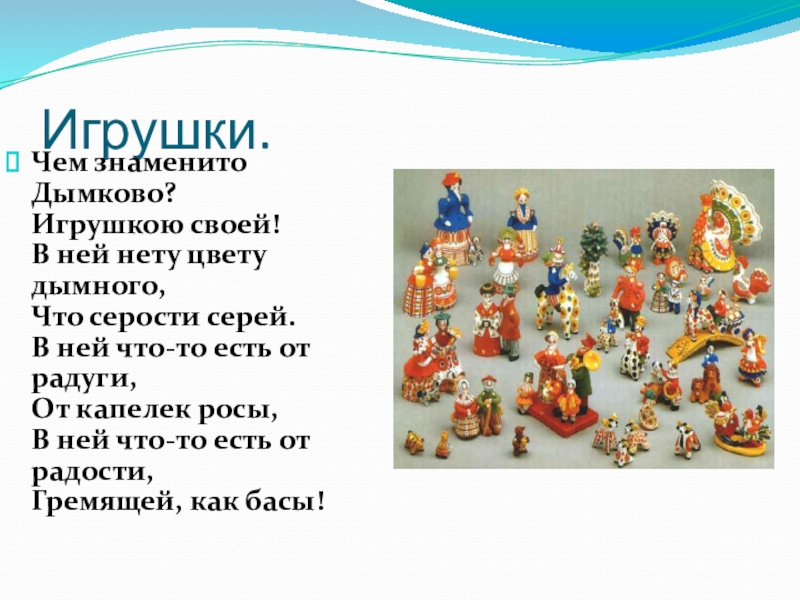 Игрушки.

Чем знаменито Дымково?
Игрушкою своей!
В ней нету цвету дымного,
Что серости серей.
В ней что-то есть от радуги,
От капелек росы,
В ней что-то есть от радости,
Гремящей, как басы!